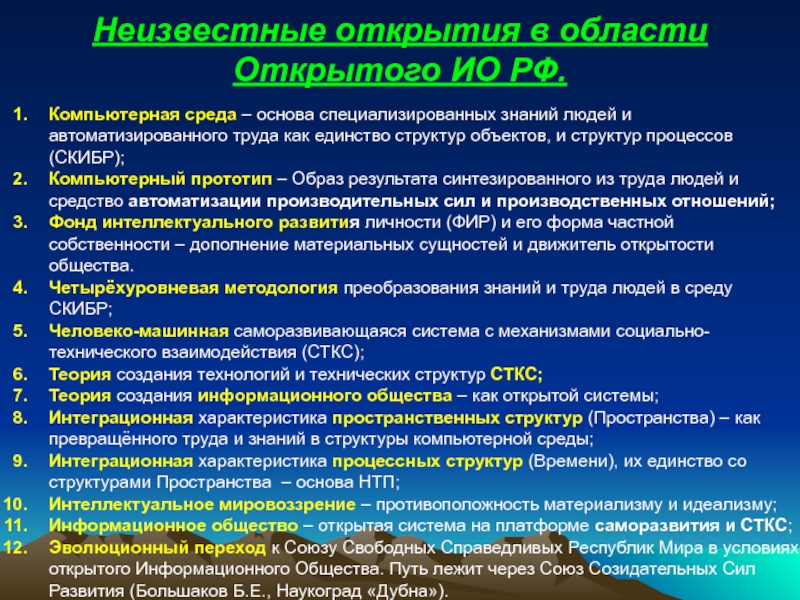 Неизвестные открытия в области Открытого ИО РФ.

1. Компьютерная среда – основа специализированных знаний людей и автоматизированного труда как единство структур объектов, и структур процессов (СКИБР);
2. Компьютерный прототип – Образ результата синтезированного из труда людей и средство автоматизации производительных сил и производственных отношений;
3. Фонд интеллектуального развития личности (ФИР) и его форма частной собственности – дополнение материальных сущностей и движитель открытости общества.
4. Четырёхуровневая методология преобразования знаний и труда людей в среду СКИБР;
5. Человеко-машинная саморазвивающаяся система с механизмами социально-технического взаимодействия (СТКС);
6. Теория создания технологий и технических структур СТКС;
7. Теория создания информационного общества – как открытой системы;
8. Интеграционная характеристика пространственных структур (Пространства) – как превращённого труда и знаний в структуры компьютерной среды;
9. Интеграционная характеристика процессных структур (Времени), их единство со структурами Пространства – основа НТП;
10. Интеллектуальное мировоззрение – противоположность материализму и идеализму;
11. Информационное общество – открытая система на платформе саморазвития и СТКС;
12. Эволюционный переход к Союзу Свободных Справедливых Республик Мира в условиях открытого Информационного Общества. Путь лежит через Союз Созидательных Сил Развития (Большаков Б.Е., Наукоград «Дубна»).